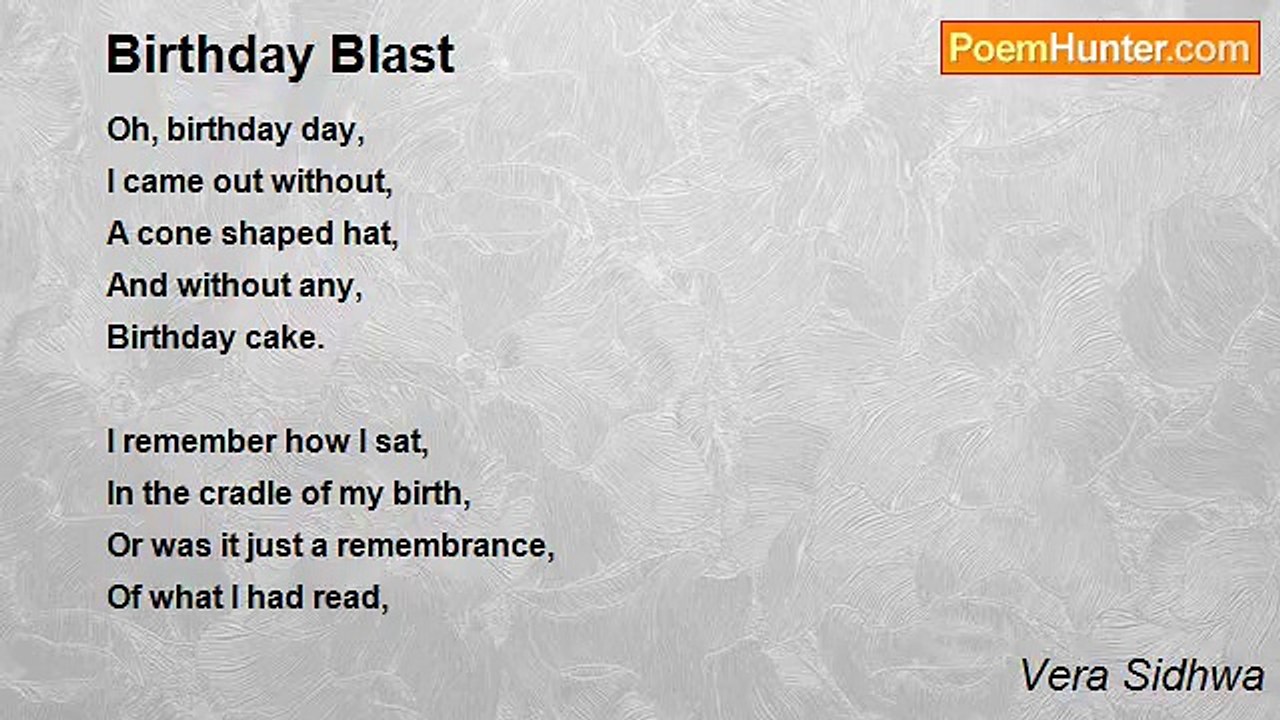 Birthday Blast

PoemHunter.com

Oh, birthday day,
I came out without,
A cone shaped hat,
And without any,
Birthday cake.

I remember how I sat,
In the cradle of my birth,
Or was it just a remembrance,
Of what I had read,

Vera Sidhwa